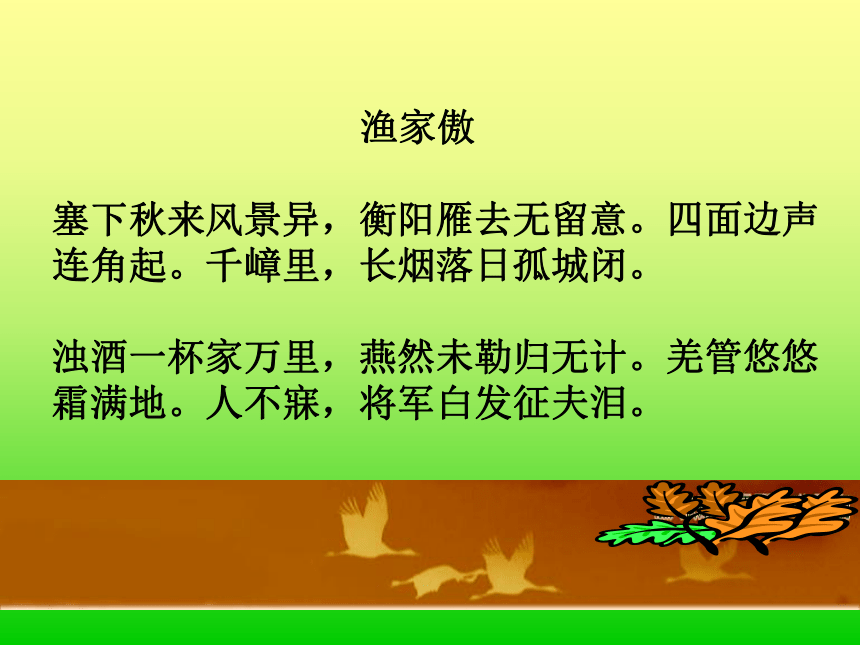 渔家傲

塞下秋来风景异，衡阳雁去无留意。四面边声连角起。千嶂里，长烟落日孤城闭。

浊酒一杯家万里，燕然未勒归无计。羌管悠悠霜满地。人不寐，将军白发征夫泪。